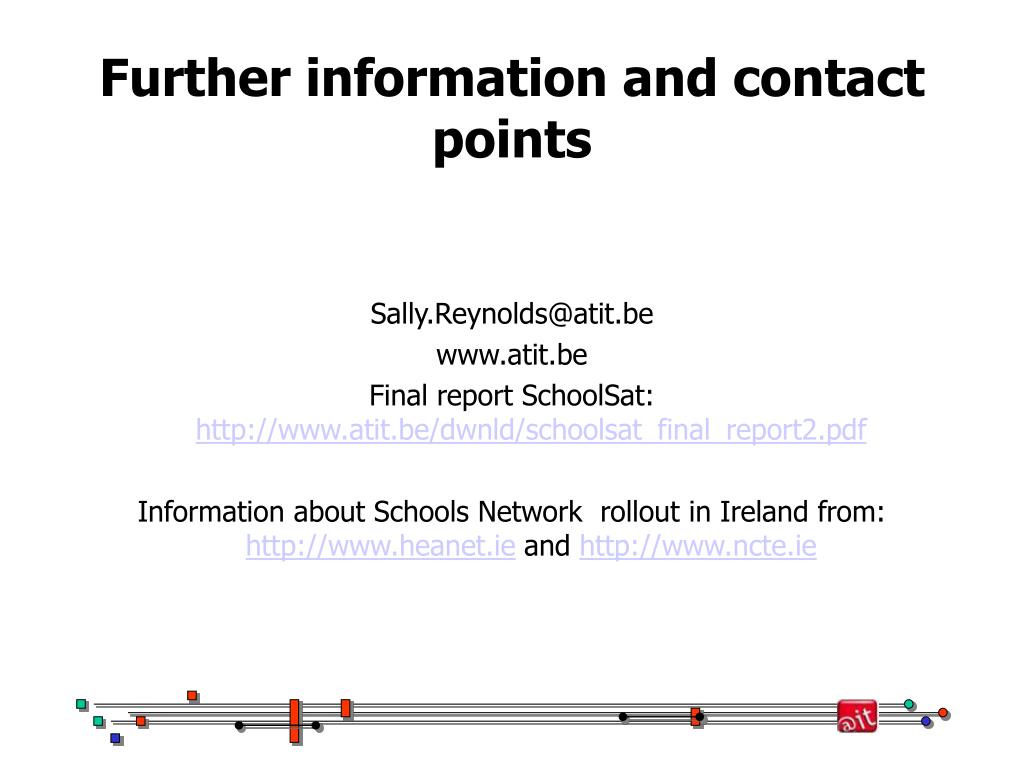 Further information and contact points

Sally.Reynolds@atit.be
www.atit.be
Final report SchoolSat: http://www.atit.be/dwnld/schoolsat_final_report2.pdf

Information about Schools Network rollout in Ireland from: http://www.heanet.ie and http://www.ncte.ie

@it